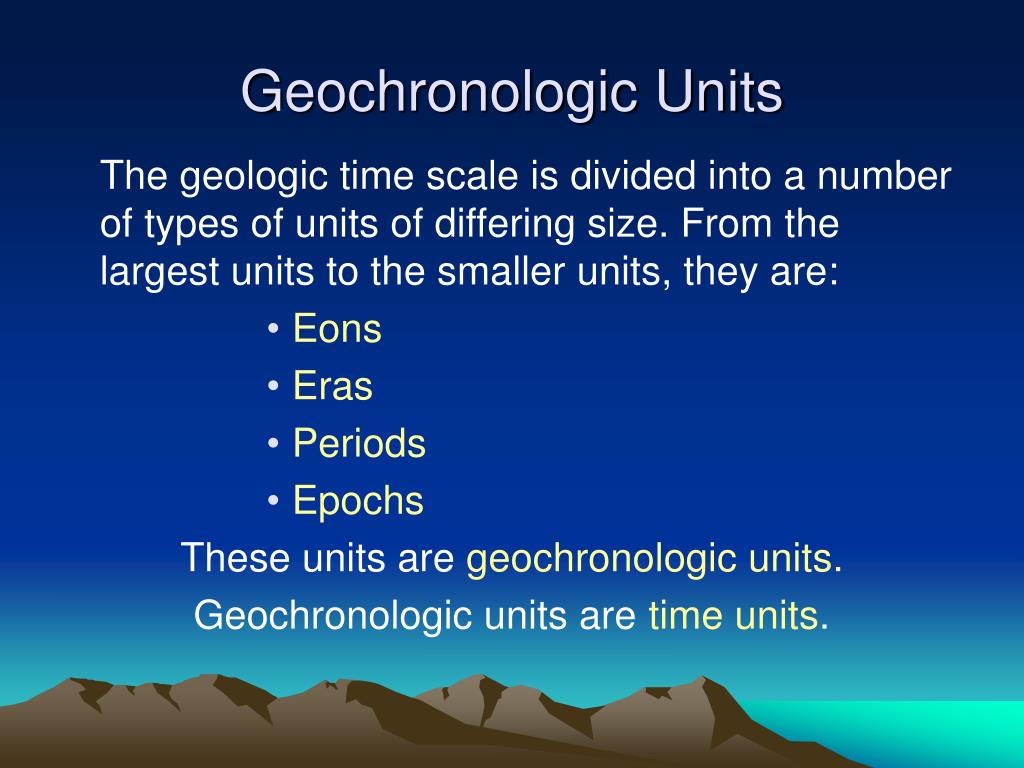 Geochronologic Units

The geologic time scale is divided into a number of types of units of differing size. From the largest units to the smaller units, they are:

• Eons
• Eras
• Periods
• Epochs

These units are geochronologic units.

Geochronologic units are time units.